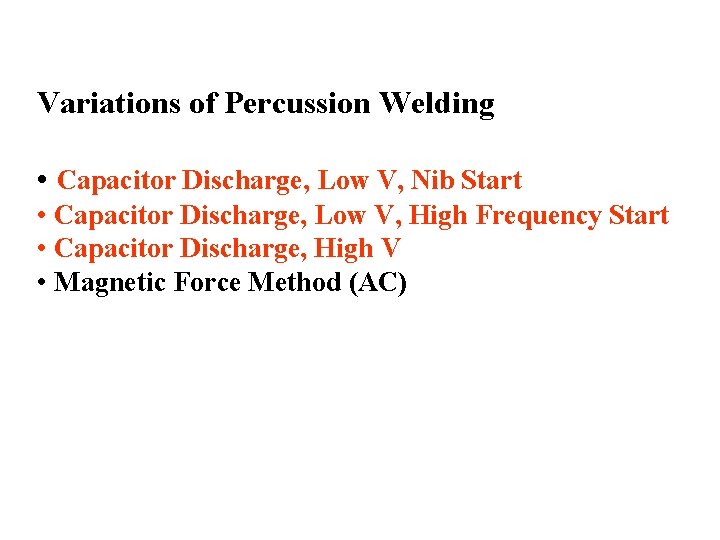 Variations of Percussion Welding

• Capacitor Discharge, Low V, Nib Start
• Capacitor Discharge, Low V, High Frequency Start
• Capacitor Discharge, High V
• Magnetic Force Method (AC)